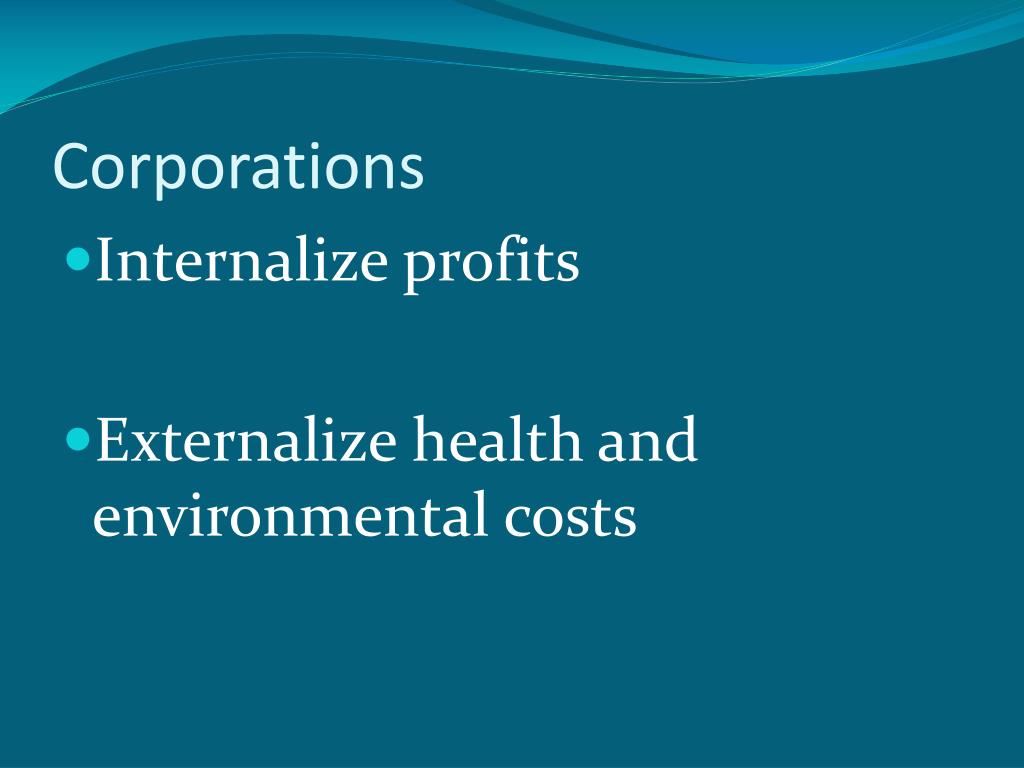 Corporations

Internalize profits

Externalize health and environmental costs